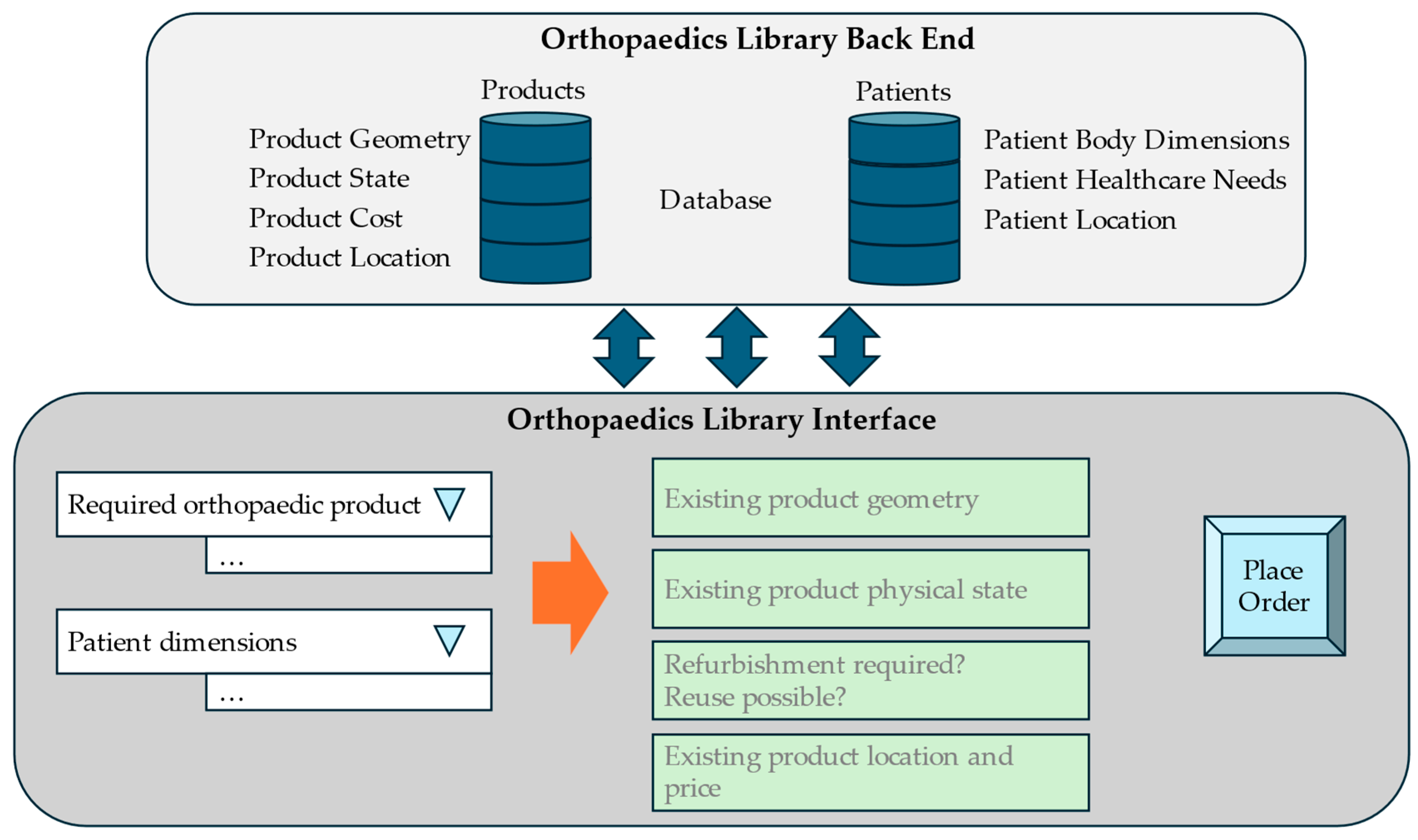 Orthopaedics Library Back End

Products

Product Geometry
Product State
Product Cost
Product Location

Database

Patients

Patient Body Dimensions
Patient Healthcare Needs
Patient Location

Orthopaedics Library Interface

Required orthopaedic product

...

Patient dimensions

...

Existing product geometry

Existing product physical state

Refurbishment required?
Reuse possible?

Existing product location and price

Place Order